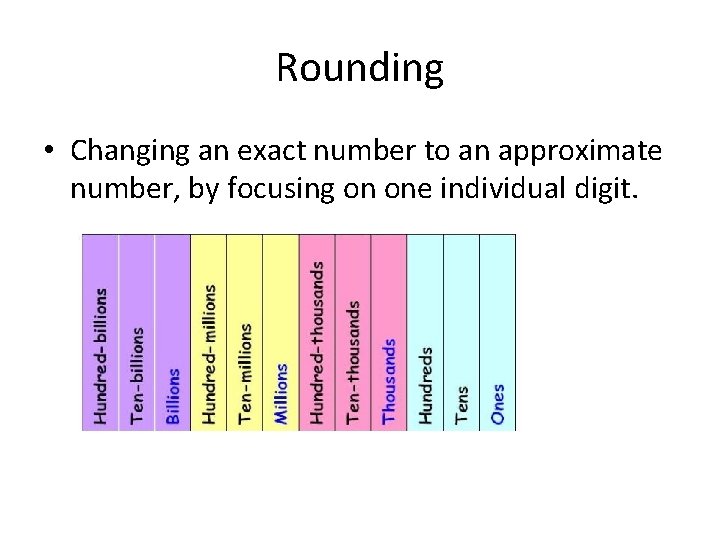 Rounding

• Changing an exact number to an approximate number, by focusing on one individual digit.

| Hundred-billions | Ten-billions | Billions | Hundred-millions | Ten-millions | Millions | Hundred-thousands | Ten-thousands | Thousands | Hundreds | Tens | Ones |
|---|---|---|---|---|---|---|---|---|---|---|---|